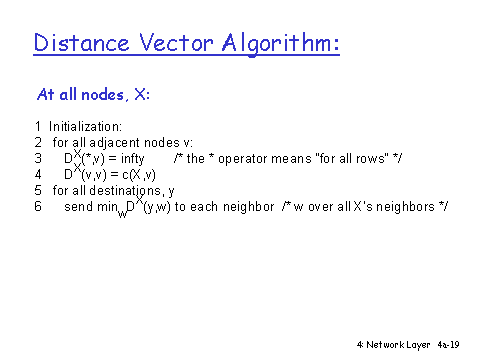 Distance Vector Algorithm:

At all nodes, X:

1 Initialization:
2 for all adjacent nodes v:
3 $D^X(*,v)$ = infty /* the * operator means "for all rows" */
4 $D^X(v,v) = c(X,v)$
5 for all destinations, y
6 send $\min_w D^X(y,w)$ to each neighbor /* w over all X's neighbors */

4: Network Layer 4a-19